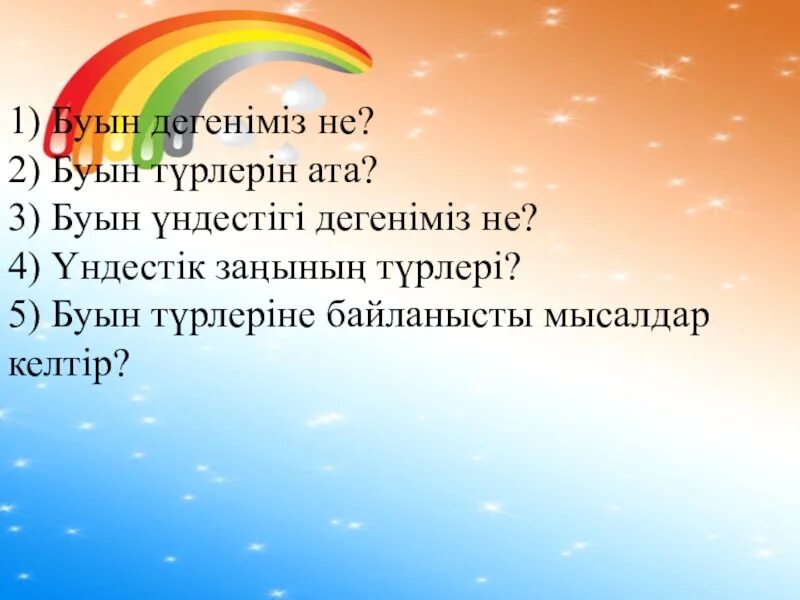 1) Буын дегеніміз не?
2) Буын түрлерін ата?
3) Буын үндестігі дегеніміз не?
4) Үндестік заңының түрлері?
5) Буын түрлеріне байланысты мысалдар келтір?